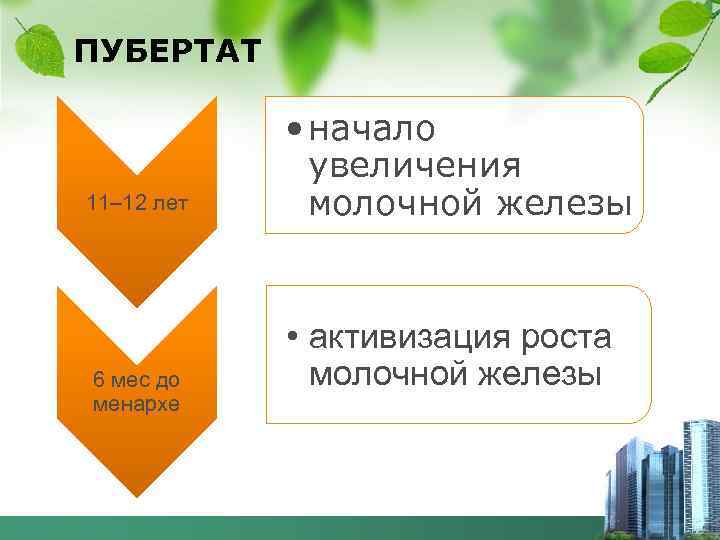 ПУБЕРТАТ

11–12 лет

• начало увеличения молочной железы

6 мес до менархе

• активизация роста молочной железы